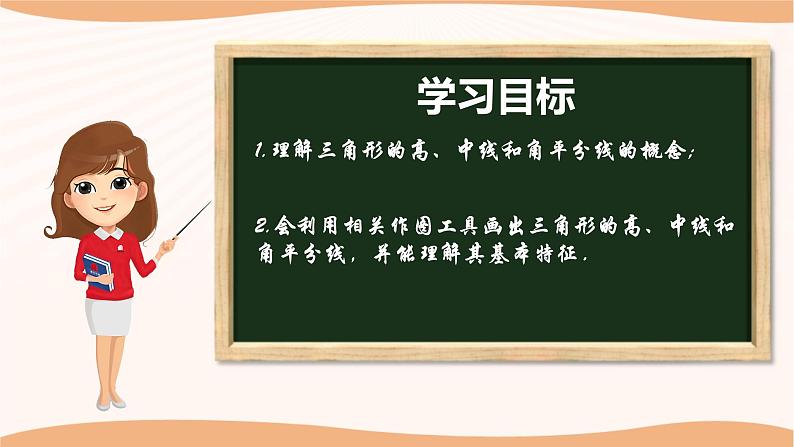 学习目标

1.理解三角形的高、中线和角平分线的概念;

2.会利用相关作图工具画出三角形的高、中线和角平分线，并能理解其基本特征.